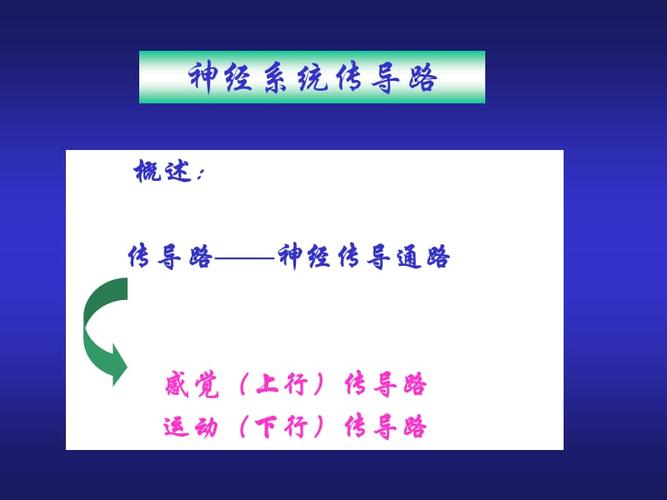 神经系统传导路

概述：

传导路——神经传导通路

感觉（上行）传导路
运动（下行）传导路